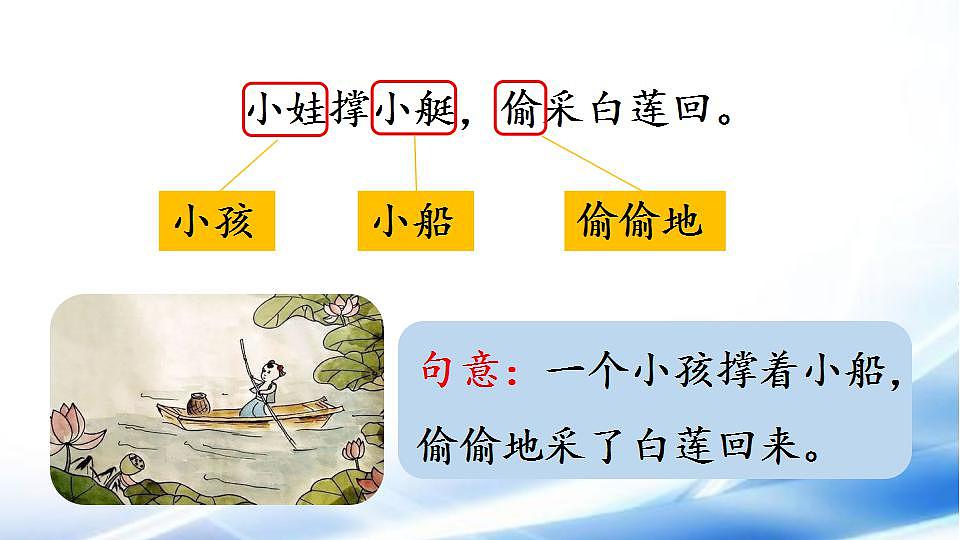 小娃撑小艇，偷采白莲回。

小孩

小船

偷偷地

句意：一个小孩撑着小船，偷偷地采了白莲回来。